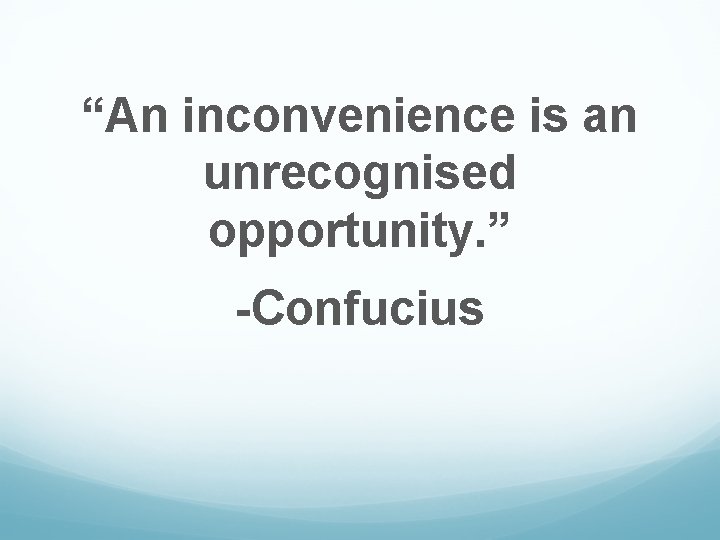 “An inconvenience is an unrecognised opportunity.”

-Confucius